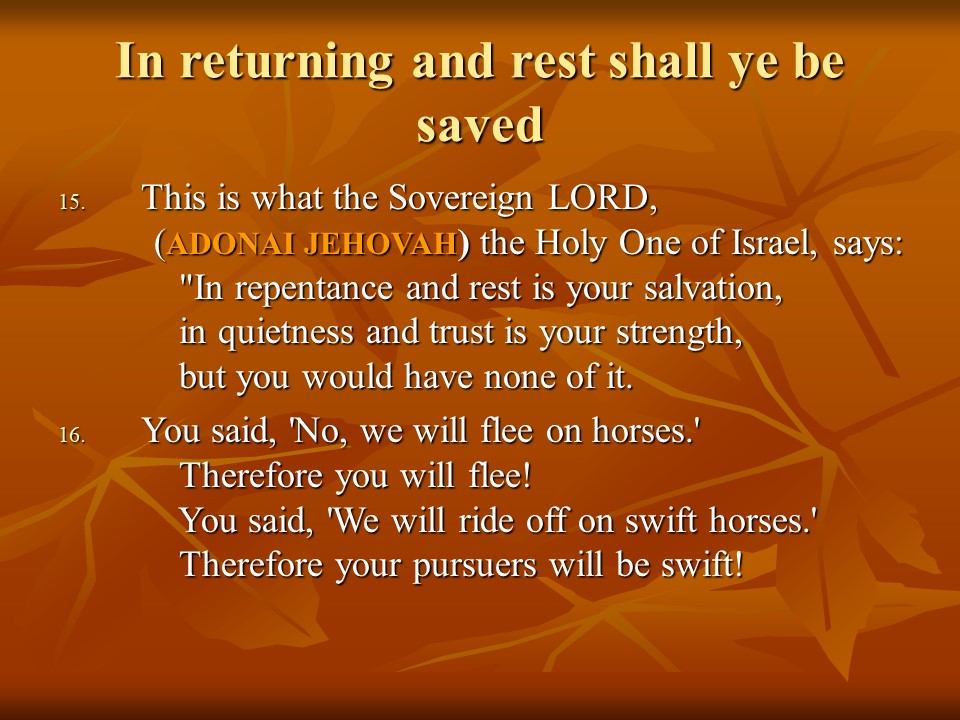 In returning and rest shall ye be saved

15. This is what the Sovereign LORD, (ADONAI JEHOVAH) the Holy One of Israel, says:
"In repentance and rest is your salvation,
in quietness and trust is your strength,
but you would have none of it.

16. You said, 'No, we will flee on horses.'
Therefore you will flee!
You said, 'We will ride off on swift horses.'
Therefore your pursuers will be swift!